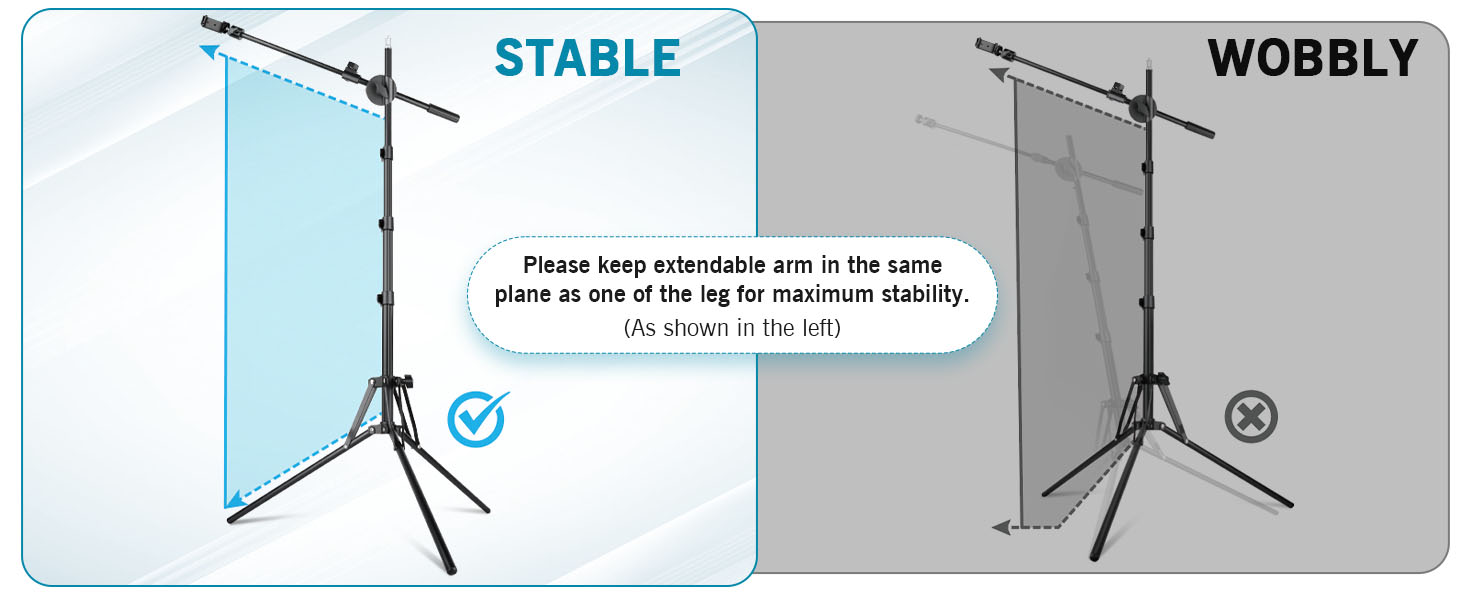 STABLE

WOBBLY

Please keep extendable arm in the same plane as one of the leg for maximum stability.
(As shown in the left)